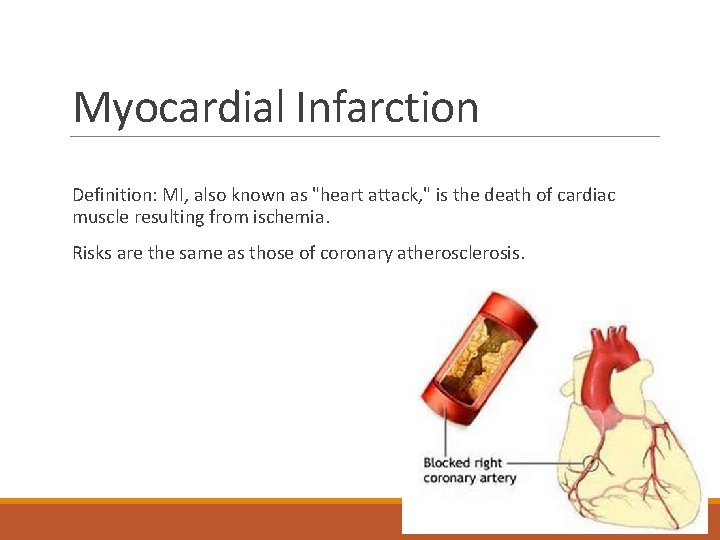 Myocardial Infarction

Definition: MI, also known as "heart attack," is the death of cardiac muscle resulting from ischemia.

Risks are the same as those of coronary atherosclerosis.

Blocked right coronary artery